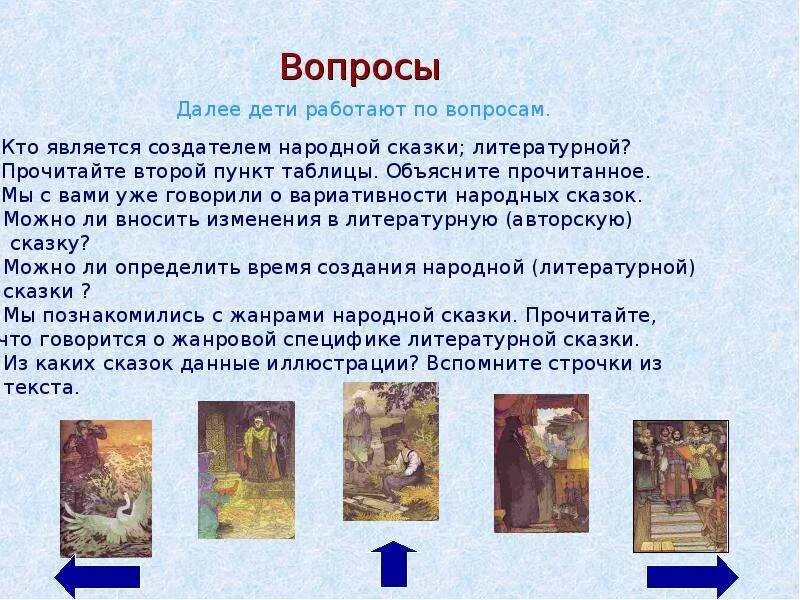 Вопросы

Далее дети работают по вопросам.

Кто является создателем народной сказки; литературной?
Прочитайте второй пункт таблицы. Объясните прочитанное.
Мы с вами уже говорили о вариативности народных сказок. Можно ли вносить изменения в литературную (авторскую) сказку?
Можно ли определить время создания народной (литературной) сказки ?
Мы познакомились с жанрами народной сказки. Прочитайте, что говорится о жанровой специфике литературной сказки.
Из каких сказок данные иллюстрации? Вспомните строчки из текста.